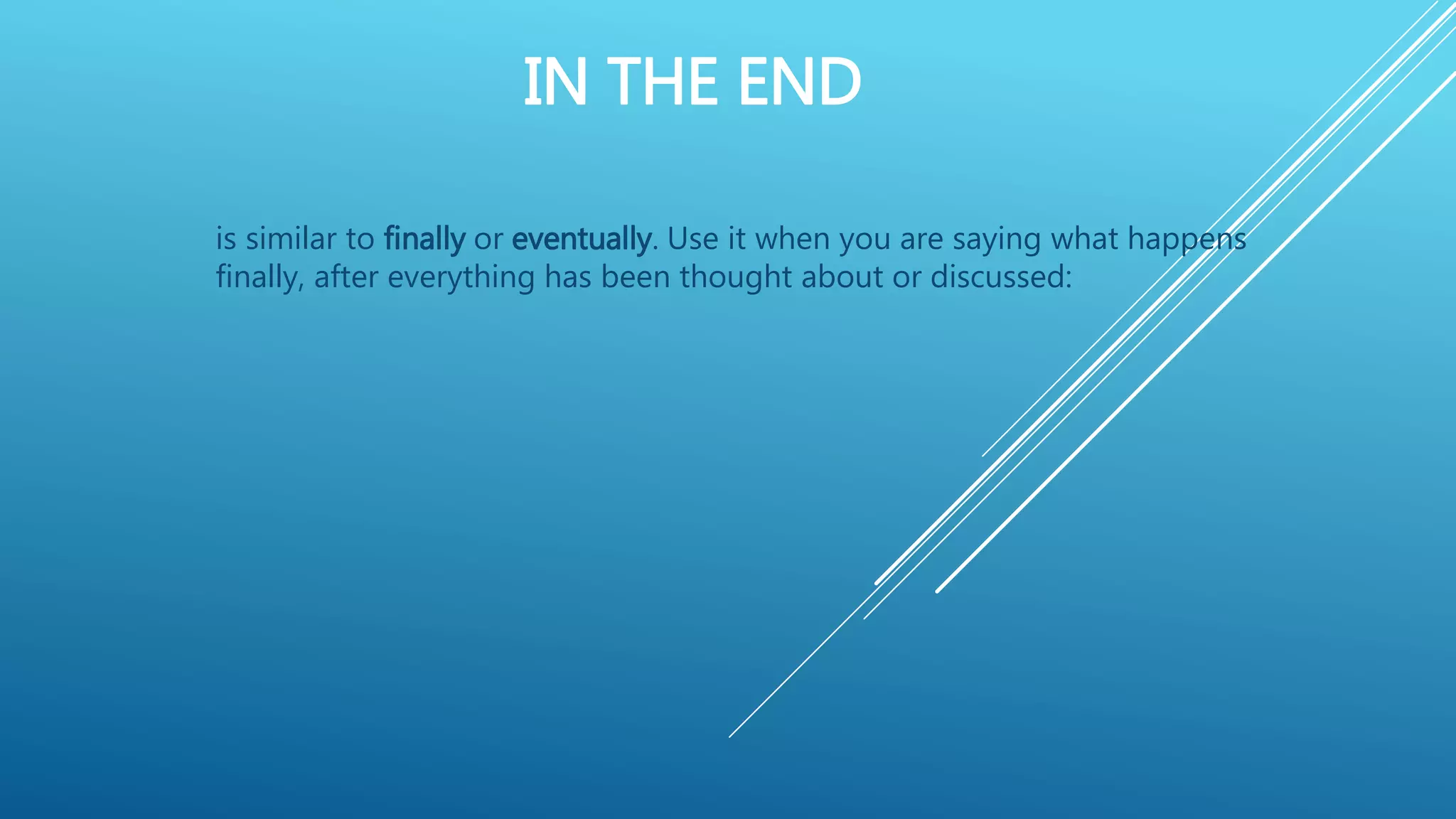 IN THE END

is similar to finally or eventually. Use it when you are saying what happens finally, after everything has been thought about or discussed: